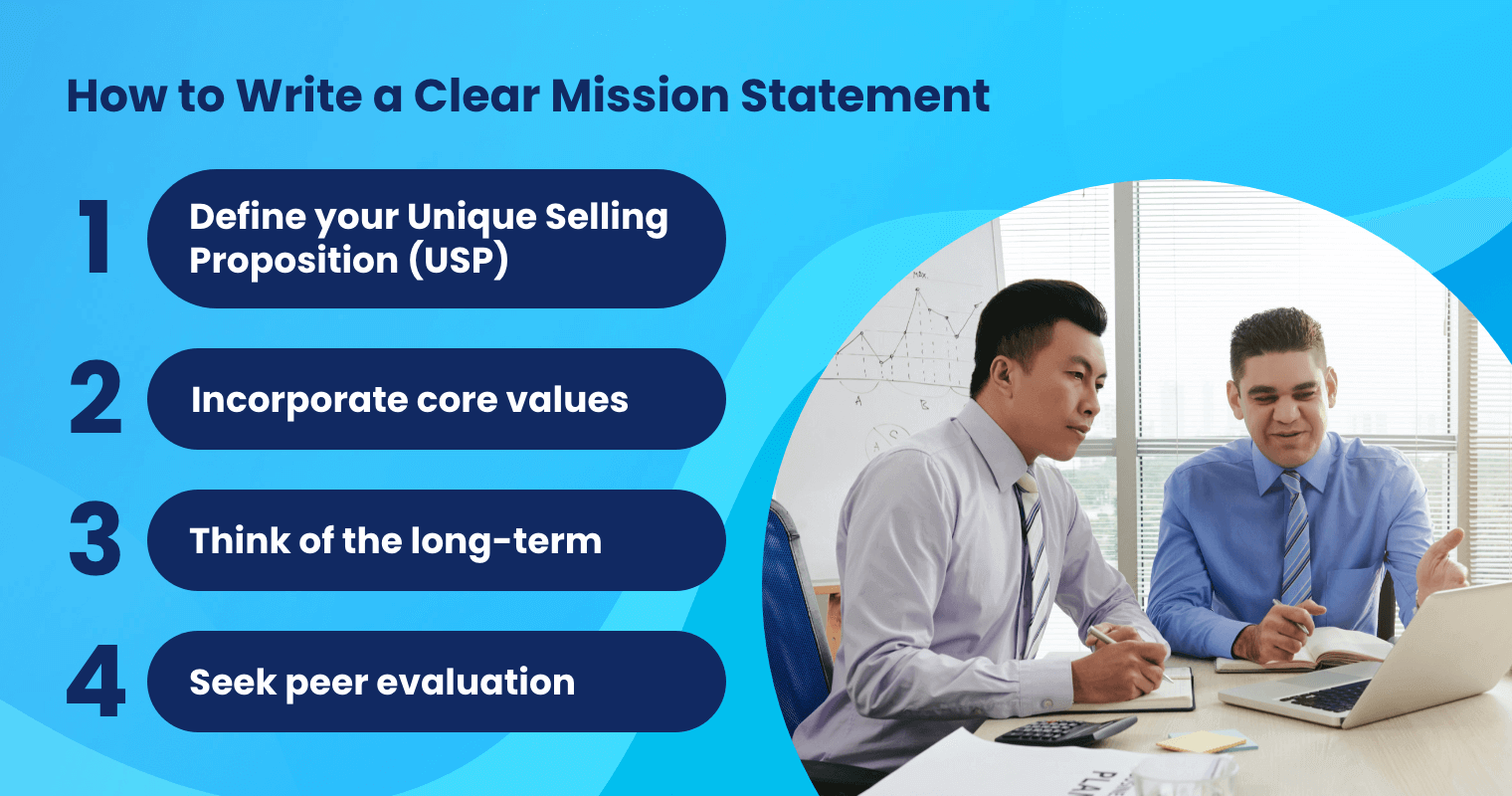 How to Write a Clear Mission Statement

1 Define your Unique Selling Proposition (USP)

2 Incorporate core values

3 Think of the long-term

4 Seek peer evaluation